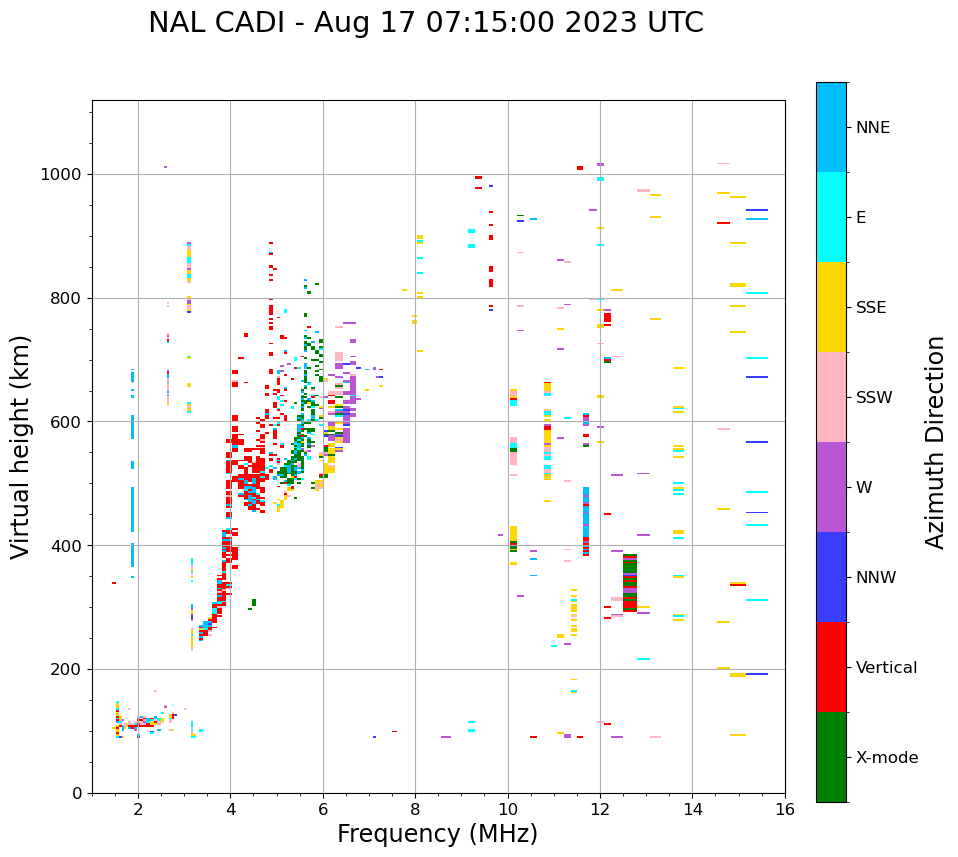 NAL CADI - Aug 17 07:15:00 2023 UTC

Virtual height (km)

1000
800
600
400
200
0

2
4
6
8
10
12
14
16

Frequency (MHz)

NNE
E
SSE
SSW
W
NNW
Vertical
X-mode

Azimuth Direction